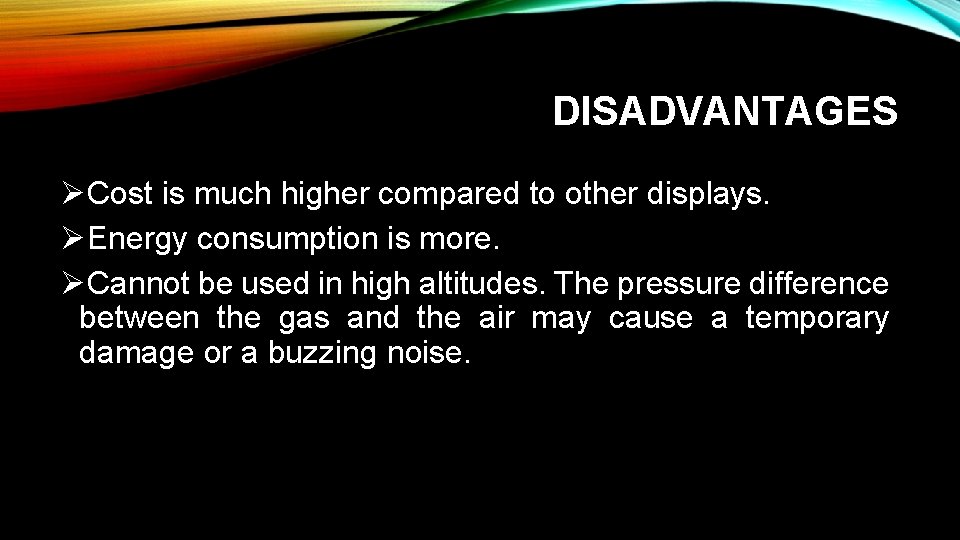 DISADVANTAGES

➢Cost is much higher compared to other displays.

➢Energy consumption is more.

➢Cannot be used in high altitudes. The pressure difference between the gas and the air may cause a temporary damage or a buzzing noise.